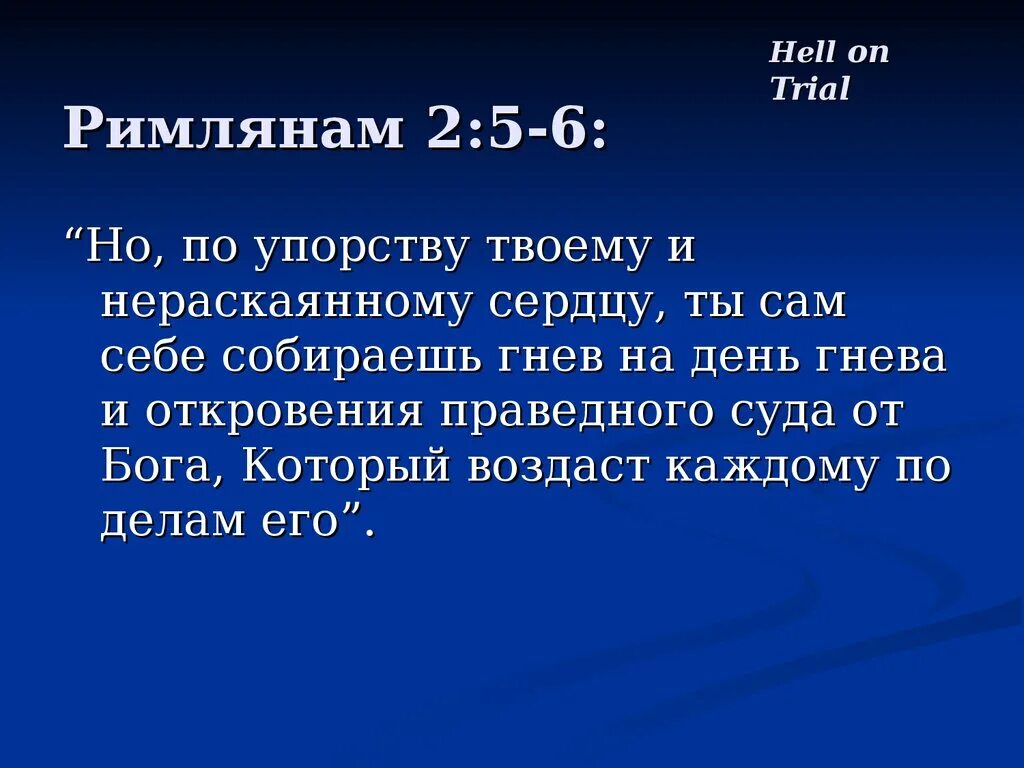 Hell on Trial

Римлянам 2:5-6:

“Но, по упорству твоему и нераскаянному сердцу, ты сам себе собираешь гнев на день гнева и откровения праведного суда от Бога, Который воздаст каждому по делам его”.